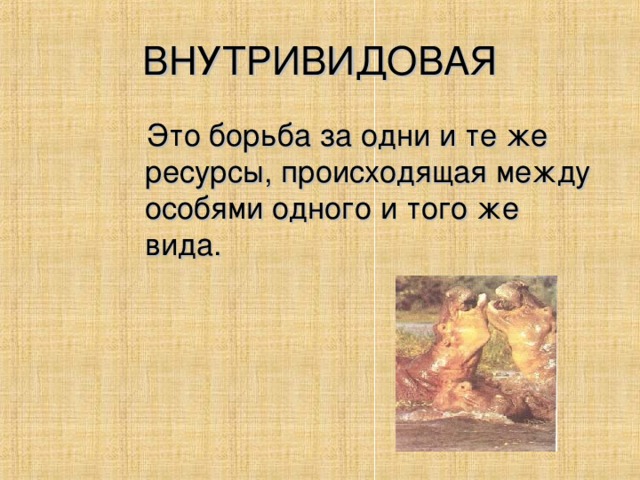 ВНУТРИВИДОВАЯ

Это борьба за одни и те же ресурсы, происходящая между особями одного и того же вида.